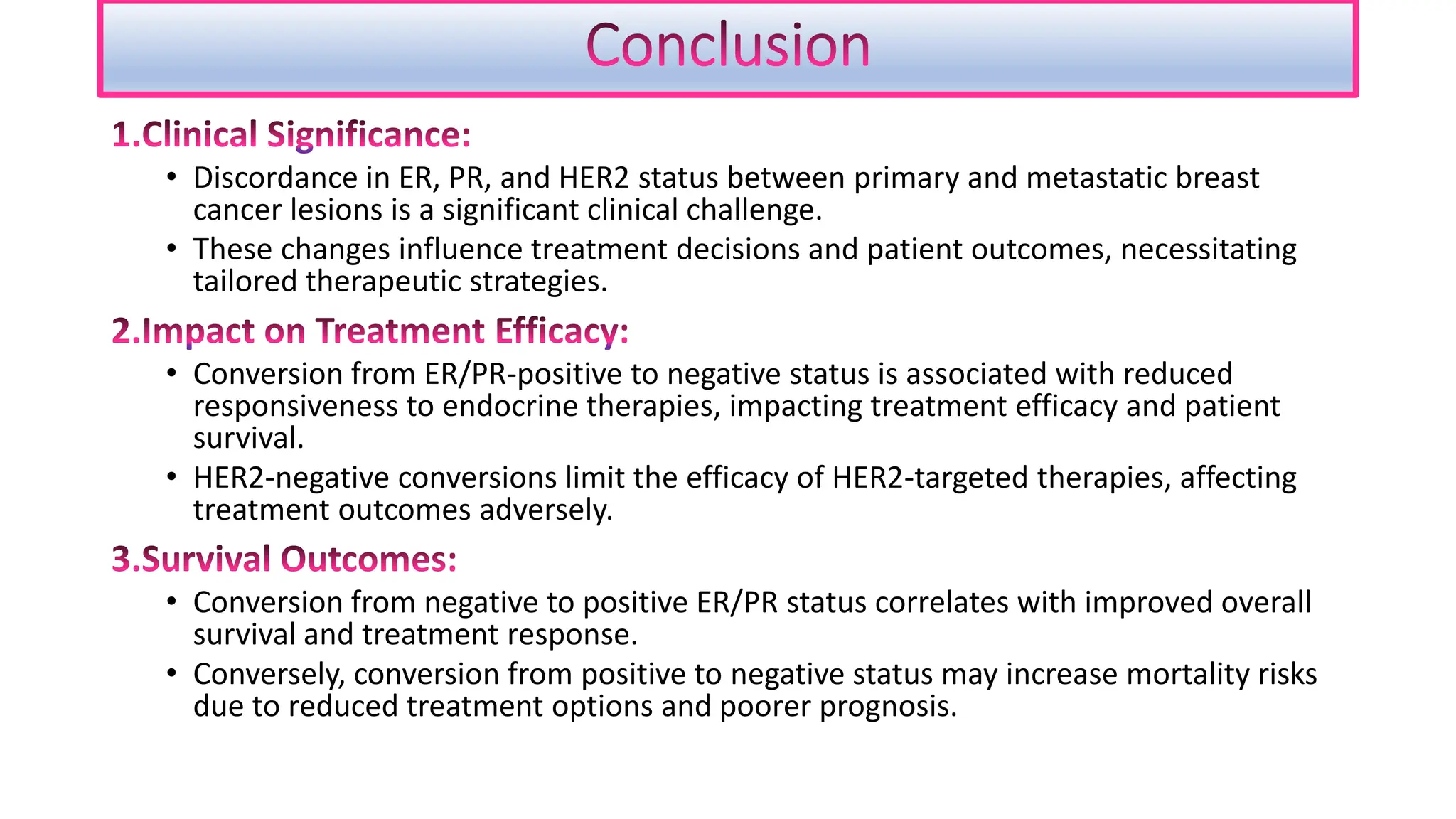 Conclusion

1.Clinical Significance:

• Discordance in ER, PR, and HER2 status between primary and metastatic breast cancer lesions is a significant clinical challenge.

• These changes influence treatment decisions and patient outcomes, necessitating tailored therapeutic strategies.

2.Impact on Treatment Efficacy:

• Conversion from ER/PR-positive to negative status is associated with reduced responsiveness to endocrine therapies, impacting treatment efficacy and patient survival.

• HER2-negative conversions limit the efficacy of HER2-targeted therapies, affecting treatment outcomes adversely.

3.Survival Outcomes:

• Conversion from negative to positive ER/PR status correlates with improved overall survival and treatment response.

• Conversely, conversion from positive to negative status may increase mortality risks due to reduced treatment options and poorer prognosis.